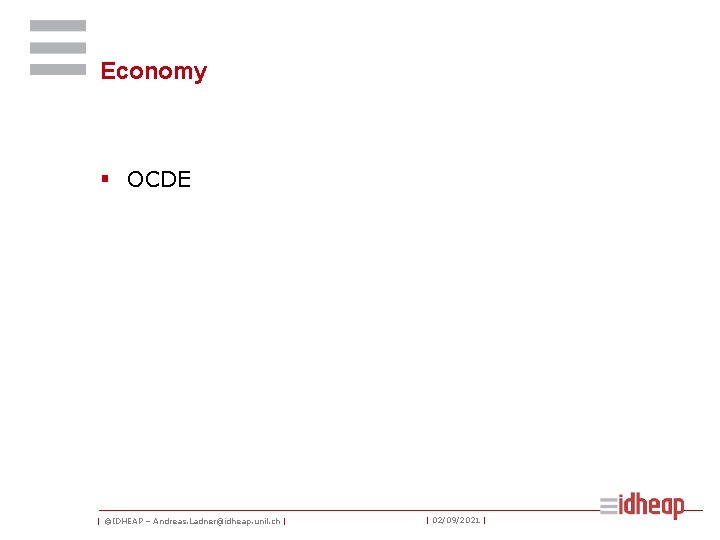 Economy

▪ OCDE

| ©IDHEAP – Andreas.Ladner@idheap.unil.ch | | 02/09/2021 |

idheap